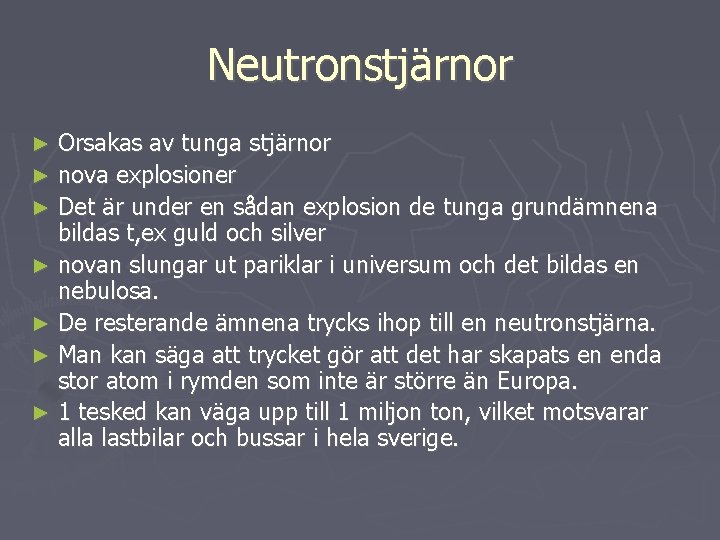 Neutronstjärnor

► Orsakas av tunga stjärnor
► nova explosioner
► Det är under en sådan explosion de tunga grundämnena bildas t,ex guld och silver
► novan slungar ut pariklar i universum och det bildas en nebulosa.
► De resterande ämnena trycks ihop till en neutronstjärna.
► Man kan säga att trycket gör att det har skapats en enda stor atom i rymden som inte är större än Europa.
► 1 tesked kan väga upp till 1 miljon ton, vilket motsvarar alla lastbilar och bussar i hela sverige.